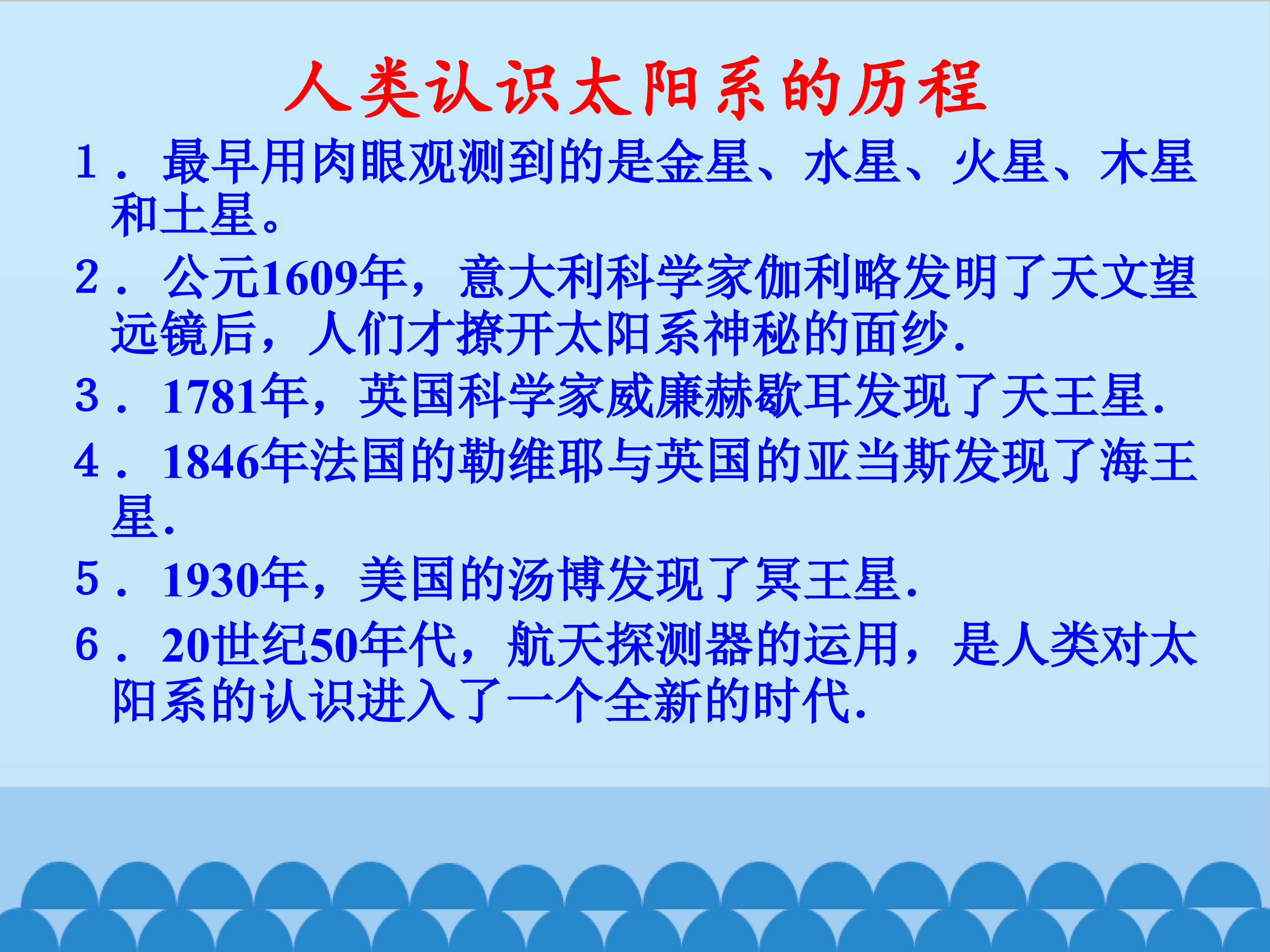 人类认识太阳系的历程

1．最早用肉眼观测到的是金星、水星、火星、木星和土星。

2．公元1609年，意大利科学家伽利略发明了天文望远镜后，人们才撩开太阳系神秘的面纱.

3．1781年，英国科学家威廉赫歇耳发现了天王星.

4．1846年法国的勒维耶与英国的亚当斯发现了海王星.

5．1930年，美国的汤博发现了冥王星.

6．20世纪50年代，航天探测器的运用，是人类对太阳系的认识进入了一个全新的时代.